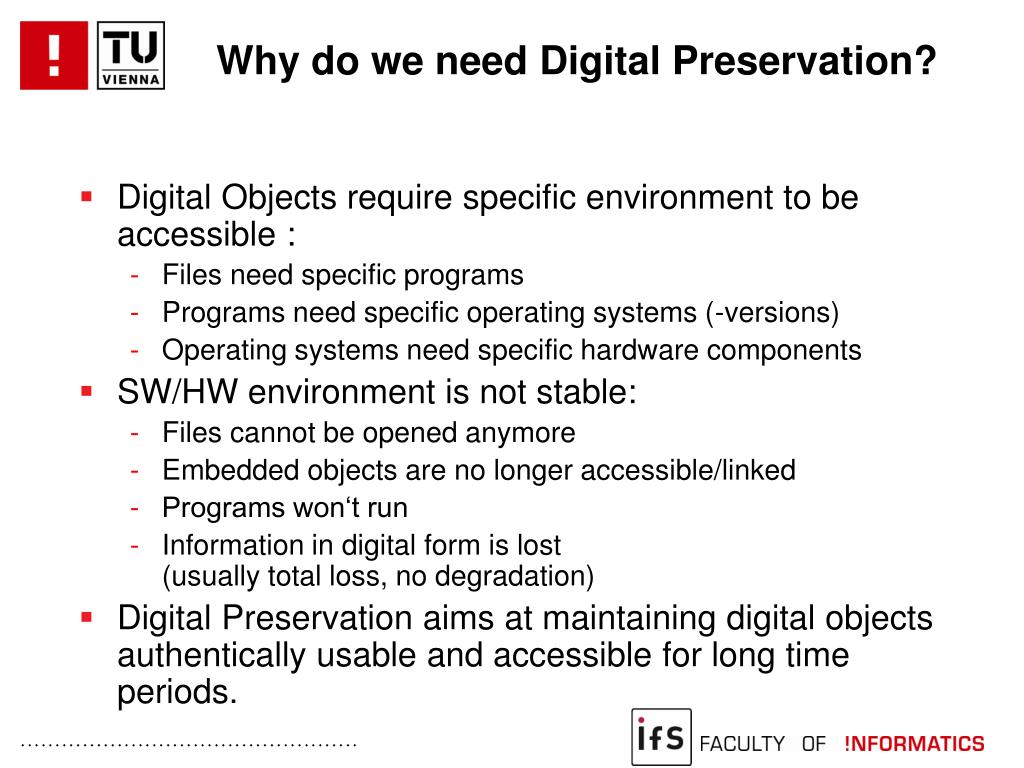 ! TU VIENNA

Why do we need Digital Preservation?

▪ Digital Objects require specific environment to be accessible :
- Files need specific programs
- Programs need specific operating systems (-versions)
- Operating systems need specific hardware components

▪ SW/HW environment is not stable:
- Files cannot be opened anymore
- Embedded objects are no longer accessible/linked
- Programs won‘t run
- Information in digital form is lost (usually total loss, no degradation)

▪ Digital Preservation aims at maintaining digital objects authentically usable and accessible for long time periods.

ifs FACULTY OF !NFORMATICS